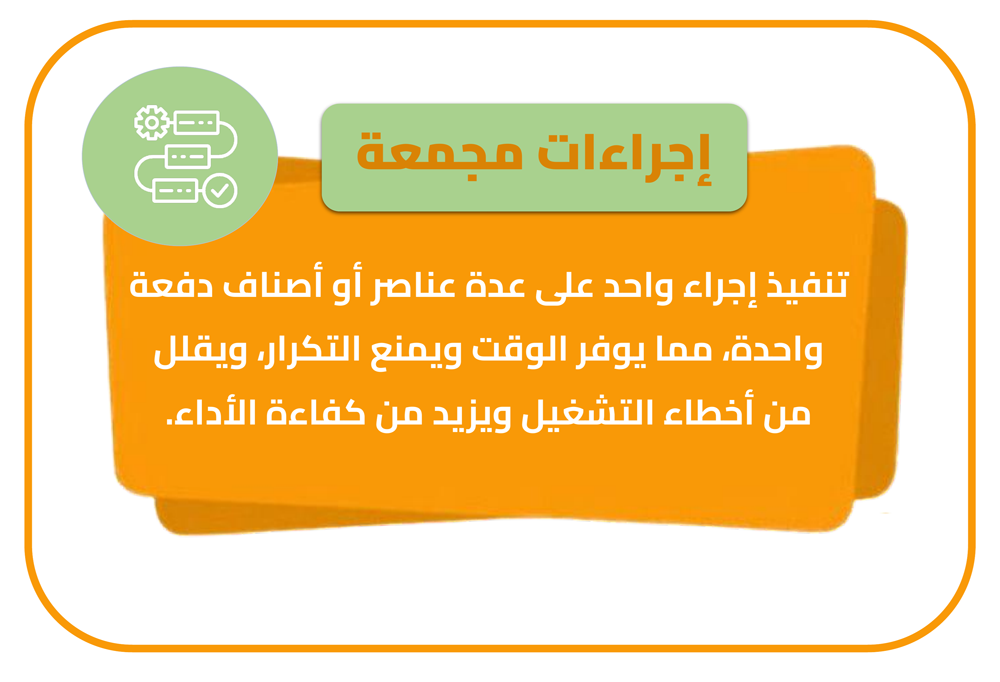 إجراءات مجمعة

تنفيذ إجراء واحد على عدة عناصر أو أصناف دفعة واحدة، مما يوفر الوقت ويمنع التكرار، ويقلل من أخطاء التشغيل ويزيد من كفاءة الأداء.